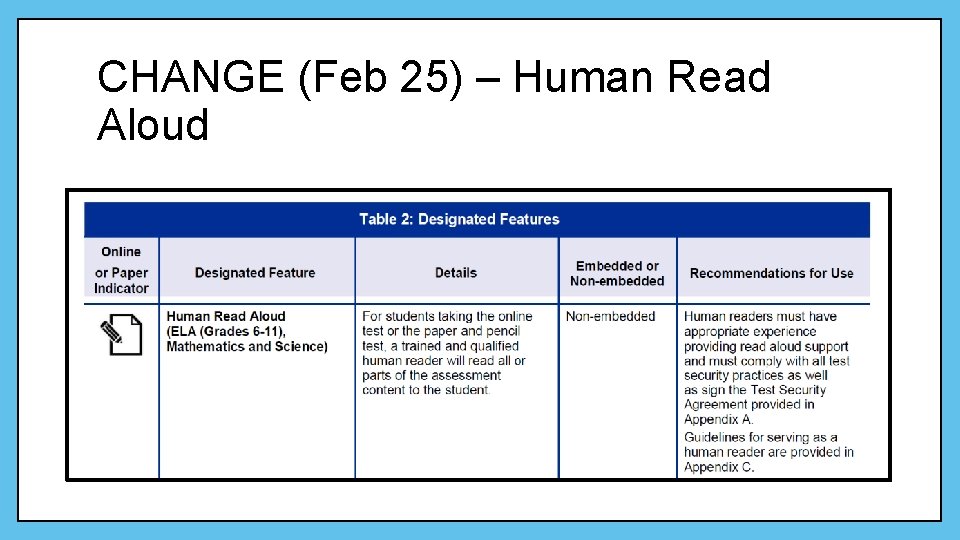 CHANGE (Feb 25) – Human Read Aloud

Table 2: Designated Features

| Online or Paper Indicator | Designated Feature | Details | Embedded or Non-embedded | Recommendations for Use |
|---|---|---|---|---|
| | Human Read Aloud (ELA (Grades 6-11), Mathematics and Science) | For students taking the online test or the paper and pencil test, a trained and qualified human reader will read all or parts of the assessment content to the student. | Non-embedded | Human readers must have appropriate experience providing read aloud support and must comply with all test security practices as well as sign the Test Security Agreement provided in Appendix A. Guidelines for serving as a human reader are provided in Appendix C. |